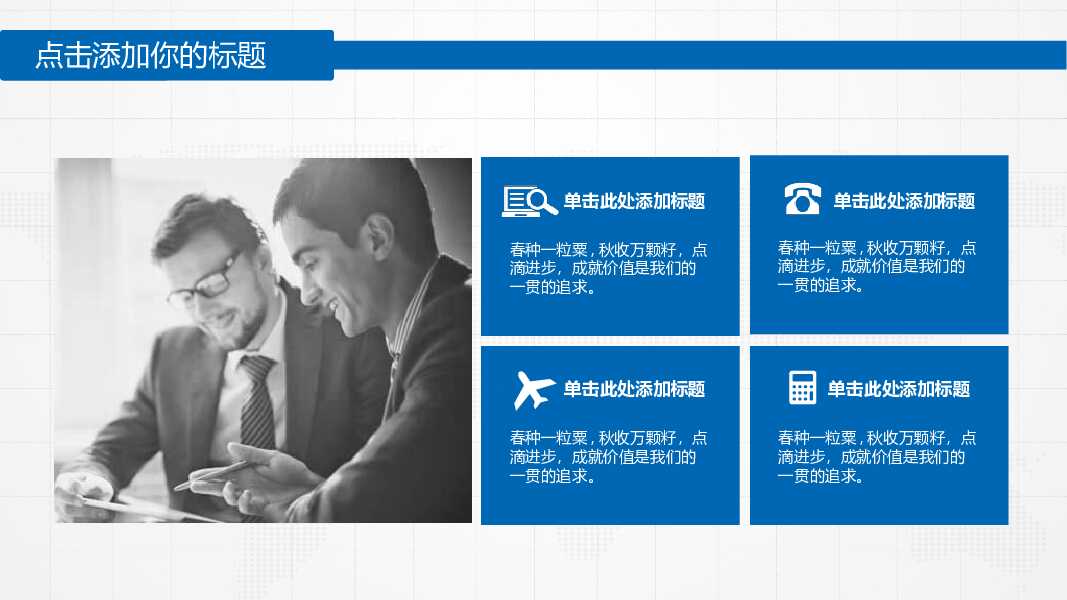 点击添加你的标题

单击此处添加标题

春种一粒粟，秋收万颗籽，点滴进步，成就价值是我们的一贯的追求。

单击此处添加标题

春种一粒粟，秋收万颗籽，点滴进步，成就价值是我们的一贯的追求。

单击此处添加标题

春种一粒粟，秋收万颗籽，点滴进步，成就价值是我们的一贯的追求。

单击此处添加标题

春种一粒粟，秋收万颗籽，点滴进步，成就价值是我们的一贯的追求。